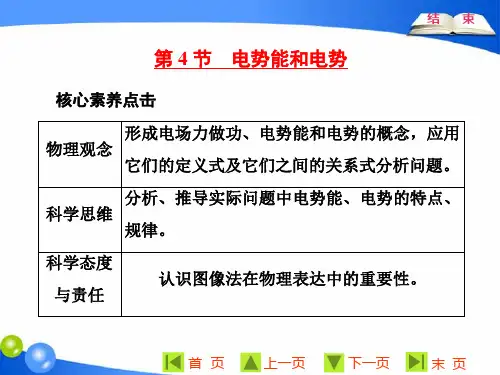 结 束

第 4 节 电势能和电势

核心素养点击

| 物理观念 | 形成电场力做功、电势能和电势的概念，应用它们的定义式及它们之间的关系式分析问题。 |
|---|---|
| 科学思维 | 分析、推导实际问题中电势能、电势的特点、规律。 |
| 科学态度与责任 | 认识图像法在物理表达中的重要性。 |

首 页 上一页 下一页 末 页